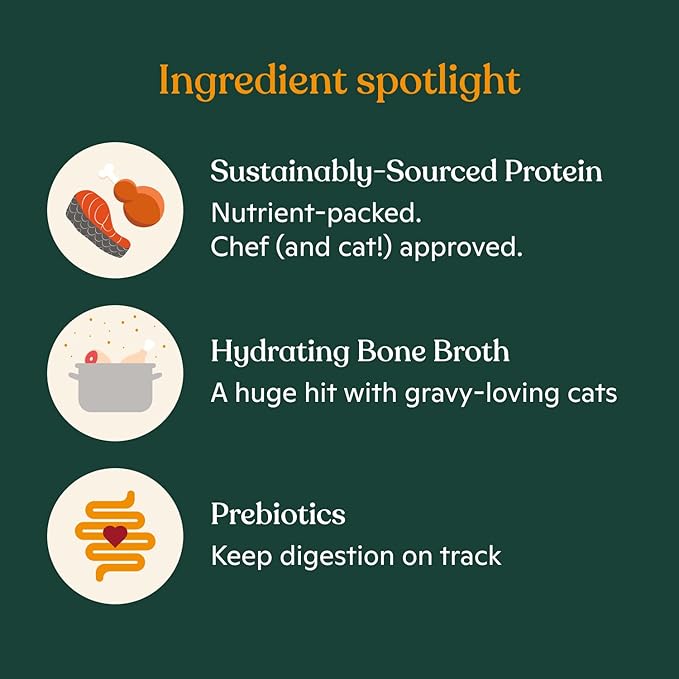 Ingredient spotlight

Sustainably-Sourced Protein
Nutrient-packed.
Chef (and cat!) approved.

Hydrating Bone Broth
A huge hit with gravy-loving cats

Prebiotics
Keep digestion on track